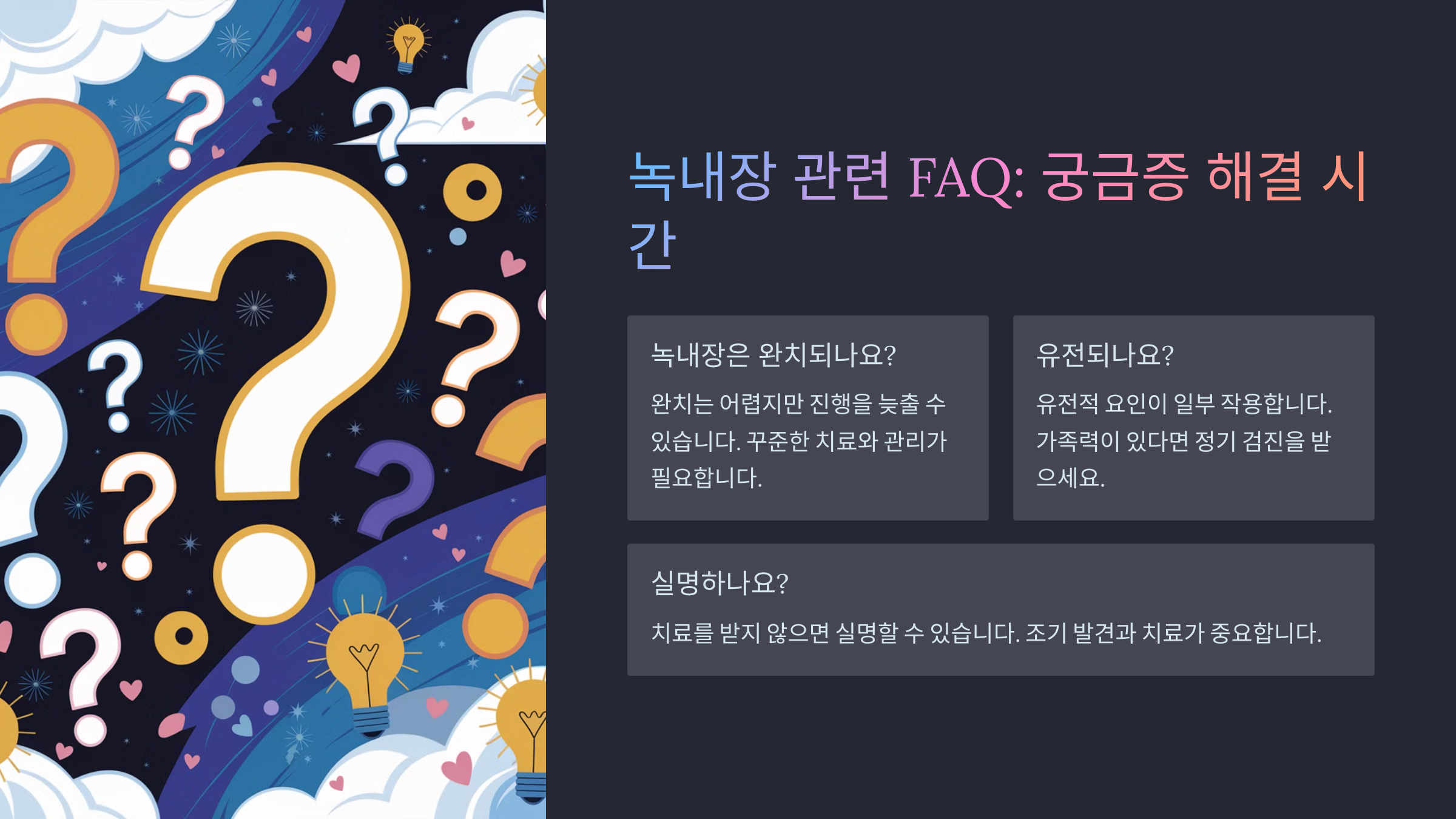 녹내장 관련 FAQ: 궁금증 해결 시간

녹내장은 완치되나요?

완치는 어렵지만 진행을 늦출 수 있습니다. 꾸준한 치료와 관리가 필요합니다.

유전되나요?

유전적 요인이 일부 작용합니다. 가족력이 있다면 정기 검진을 받으세요.

실명하나요?

치료를 받지 않으면 실명할 수 있습니다. 조기 발견과 치료가 중요합니다.